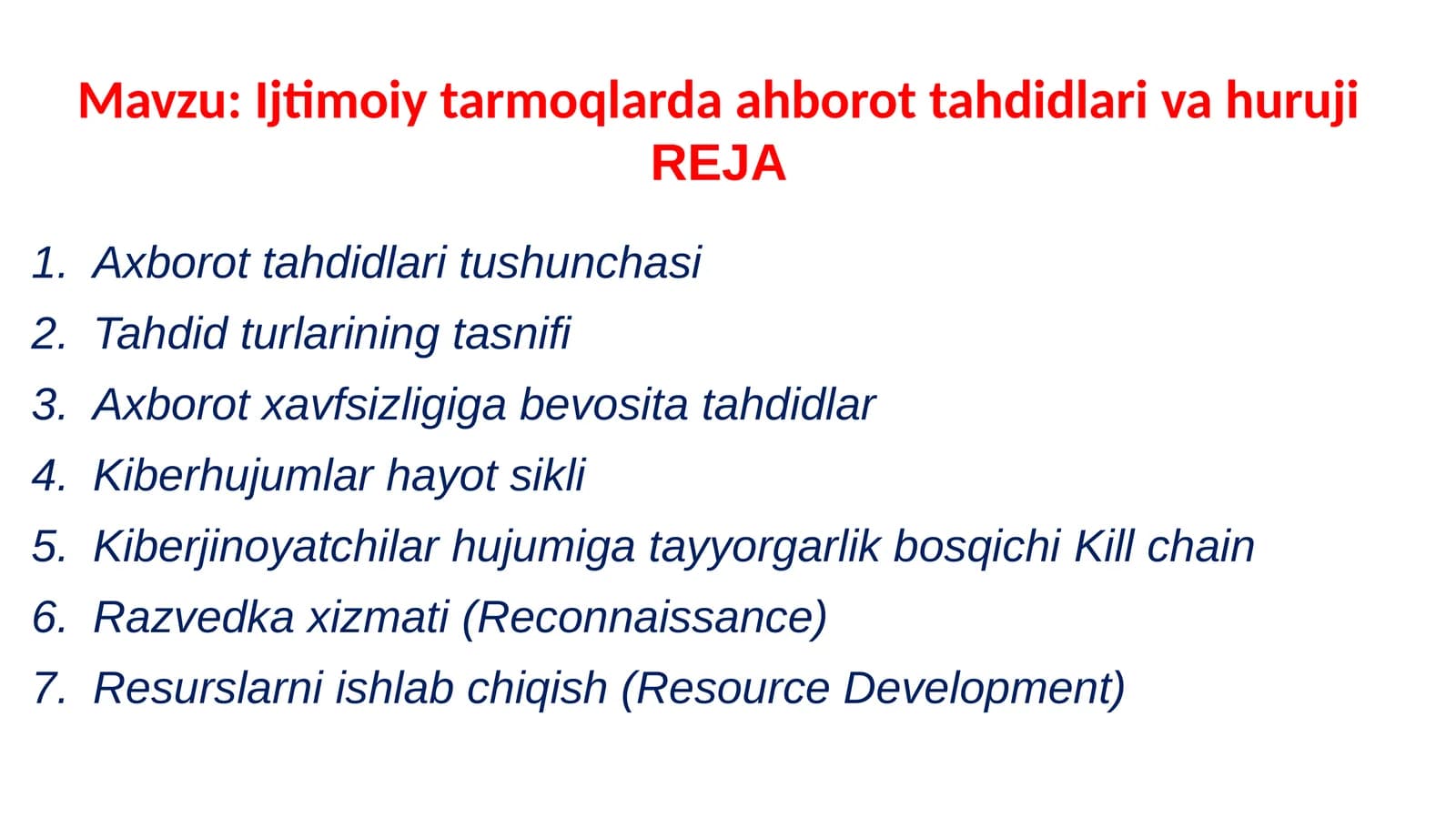 Mavzu: Ijtimoiy tarmoqlarda ahborot tahdidlari va huruji
REJA

1. Axborot tahdidlari tushunchasi
2. Tahdid turlarining tasnifi
3. Axborot xavfsizligiga bevosita tahdidlar
4. Kiberhujumlar hayot sikli
5. Kiberjinoyatchilar hujumiga tayyorgarlik bosqichi Kill chain
6. Razvedka xizmati (Reconnaissance)
7. Resurslarni ishlab chiqish (Resource Development)